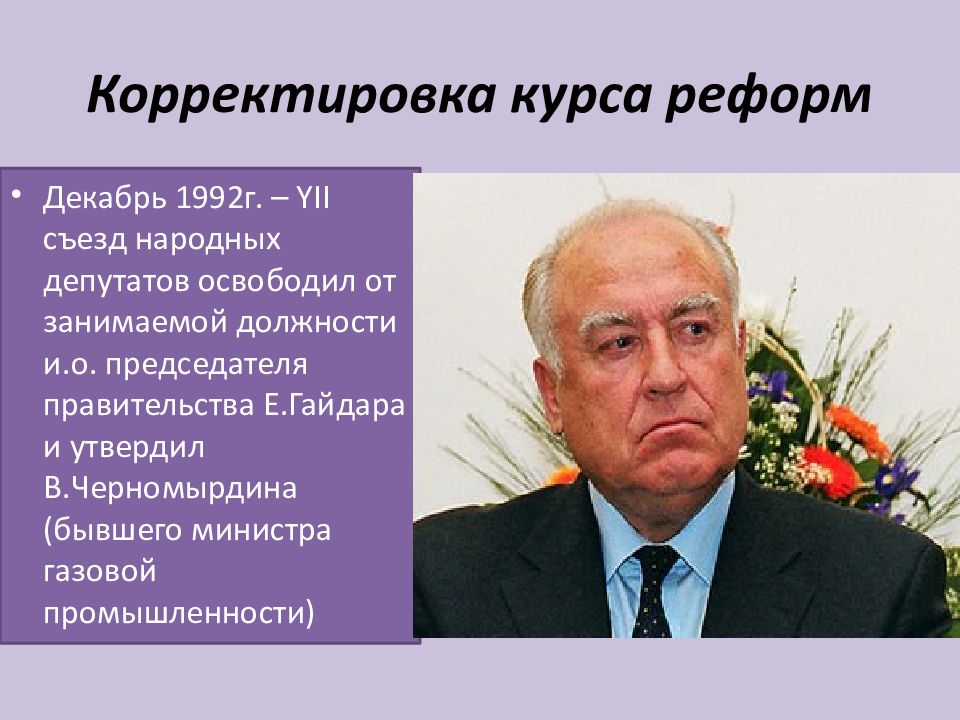 Корректировка курса реформ

• Декабрь 1992г. – YII съезд народных депутатов освободил от занимаемой должности и.о. председателя правительства Е.Гайдара и утвердил В.Черномырдина (бывшего министра газовой промышленности)